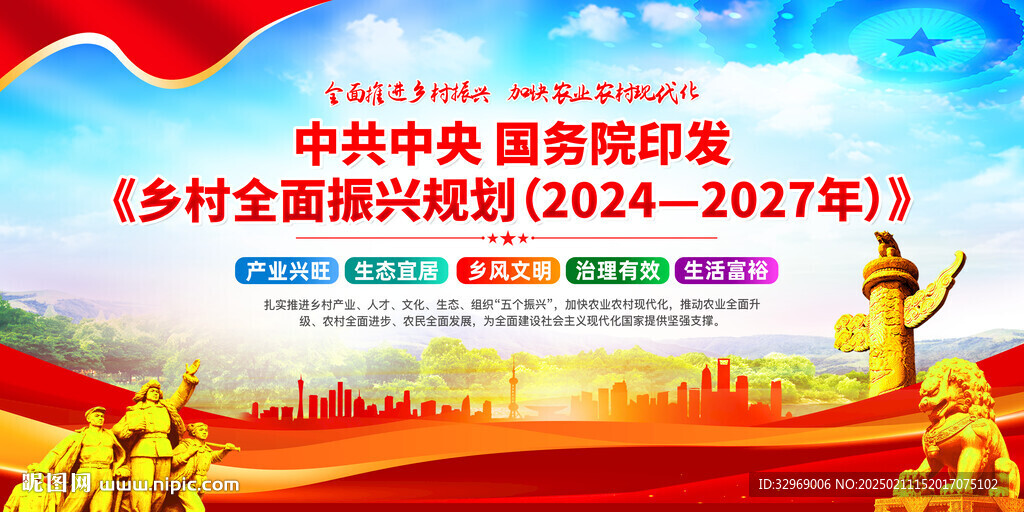 全面推进乡村振兴 加快农业农村现代化

中共中央 国务院印发
《乡村全面振兴规划（2024—2027年）》

产业兴旺 生态宜居 乡风文明 治理有效 生活富裕

扎实推进乡村产业、人才、文化、生态、组织“五个振兴”，加快农业农村现代化，推动农业全面升级、农村全面进步、农民全面发展，为全面建设社会主义现代化国家提供坚强支撑。

昵图网 www.nipic.com

ID:32969006 NO:20250211152017075102